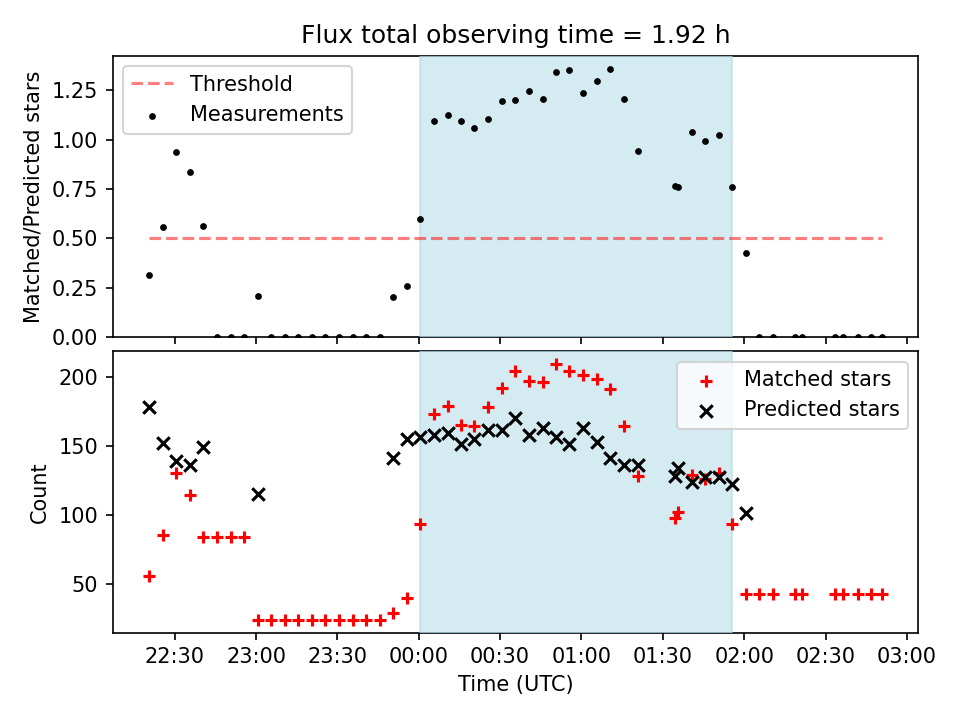 Flux total observing time = 1.92 h

Threshold
Measurements

Matched/Predicted stars

1.25
1.00
0.75
0.50
0.25
0.00

Matched stars
Predicted stars

Count

200
150
100
50

22:30
23:00
23:30
00:00
00:30
01:00
01:30
02:00
02:30
03:00

Time (UTC)